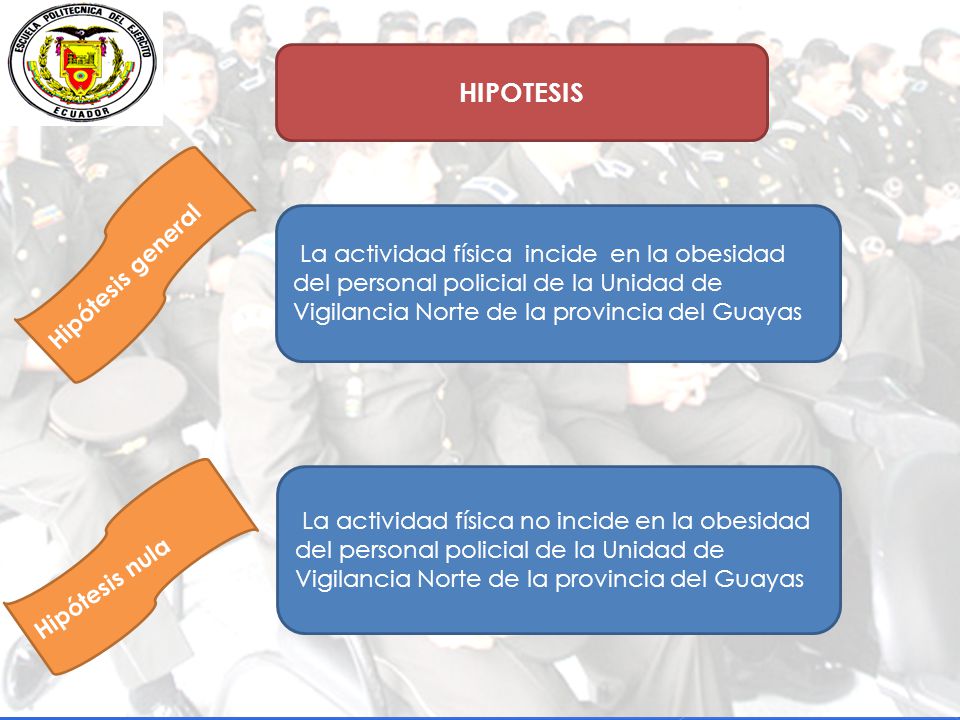 ESCUELA POLITECNICA DEL EJERCITO
ECUADOR

HIPOTESIS

Hipótesis general

La actividad física incide en la obesidad del personal policial de la Unidad de Vigilancia Norte de la provincia del Guayas

Hipótesis nula

La actividad física no incide en la obesidad del personal policial de la Unidad de Vigilancia Norte de la provincia del Guayas